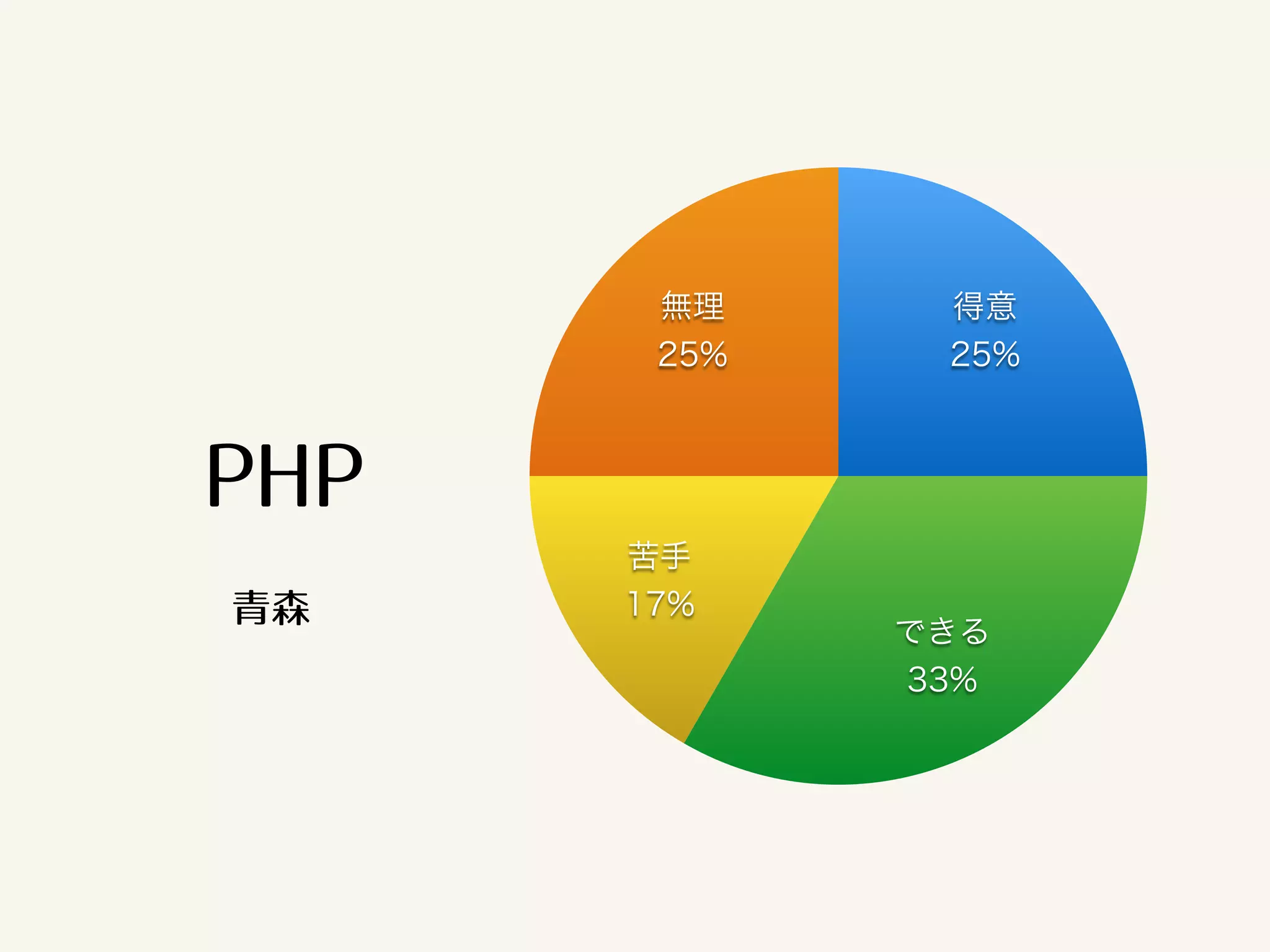 PHP

青森

無理
25%

得意
25%

苦手
17%

できる
33%